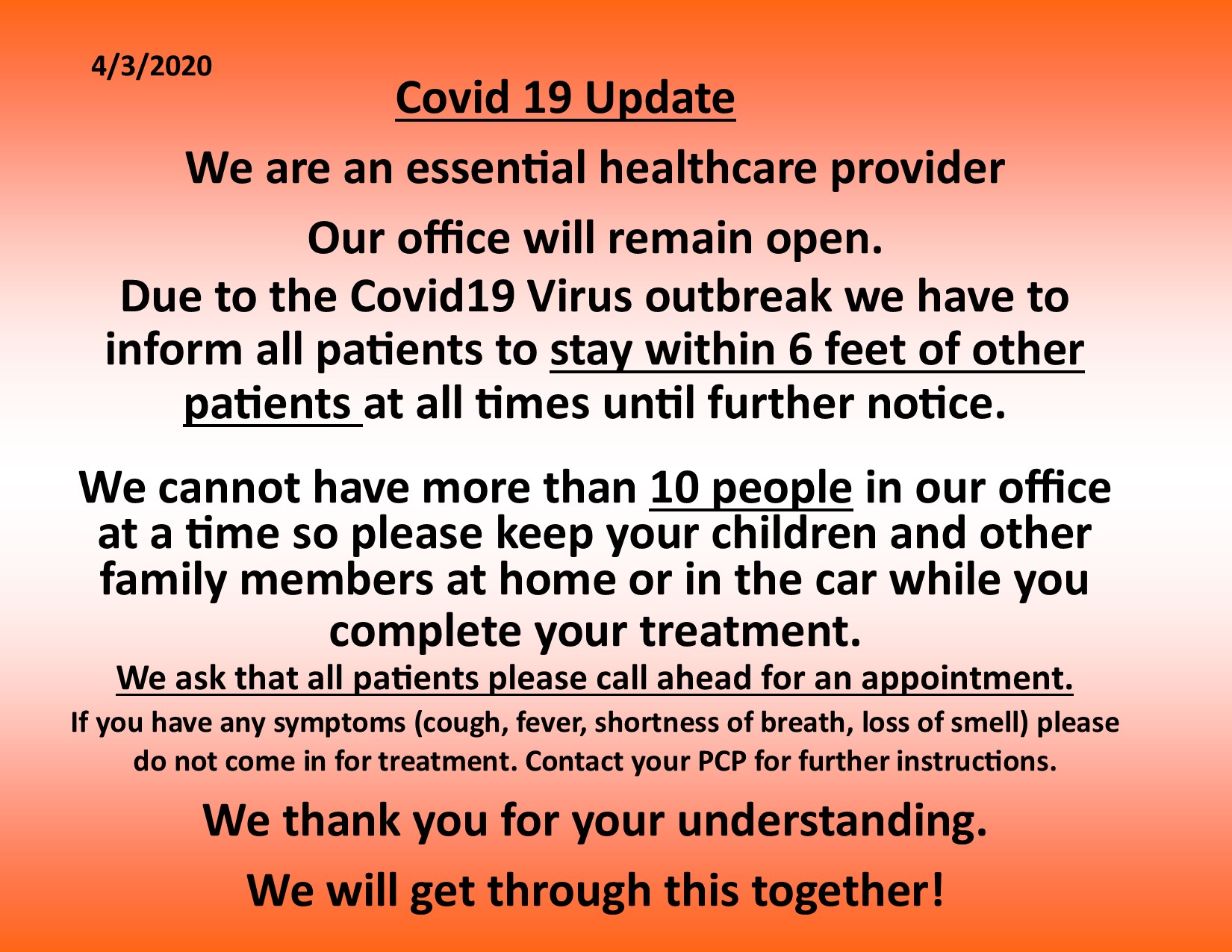 4/3/2020

Covid 19 Update

We are an essential healthcare provider

Our office will remain open.

Due to the Covid19 Virus outbreak we have to inform all patients to stay within 6 feet of other patients at all times until further notice.

We cannot have more than 10 people in our office at a time so please keep your children and other family members at home or in the car while you complete your treatment.

We ask that all patients please call ahead for an appointment.

If you have any symptoms (cough, fever, shortness of breath, loss of smell) please do not come in for treatment. Contact your PCP for further instructions.

We thank you for your understanding.

We will get through this together!